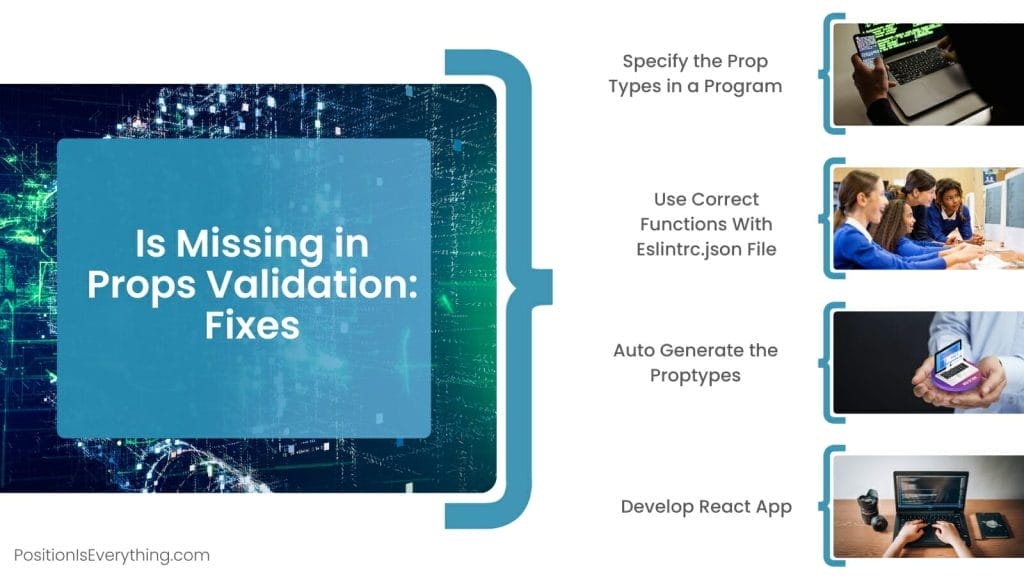 Is Missing in Props Validation: Fixes

Specify the Prop Types in a Program

Use Correct Functions With Eslintrc.json File

Auto Generate the Proptypes

Develop React App

PositionIsEverything.com